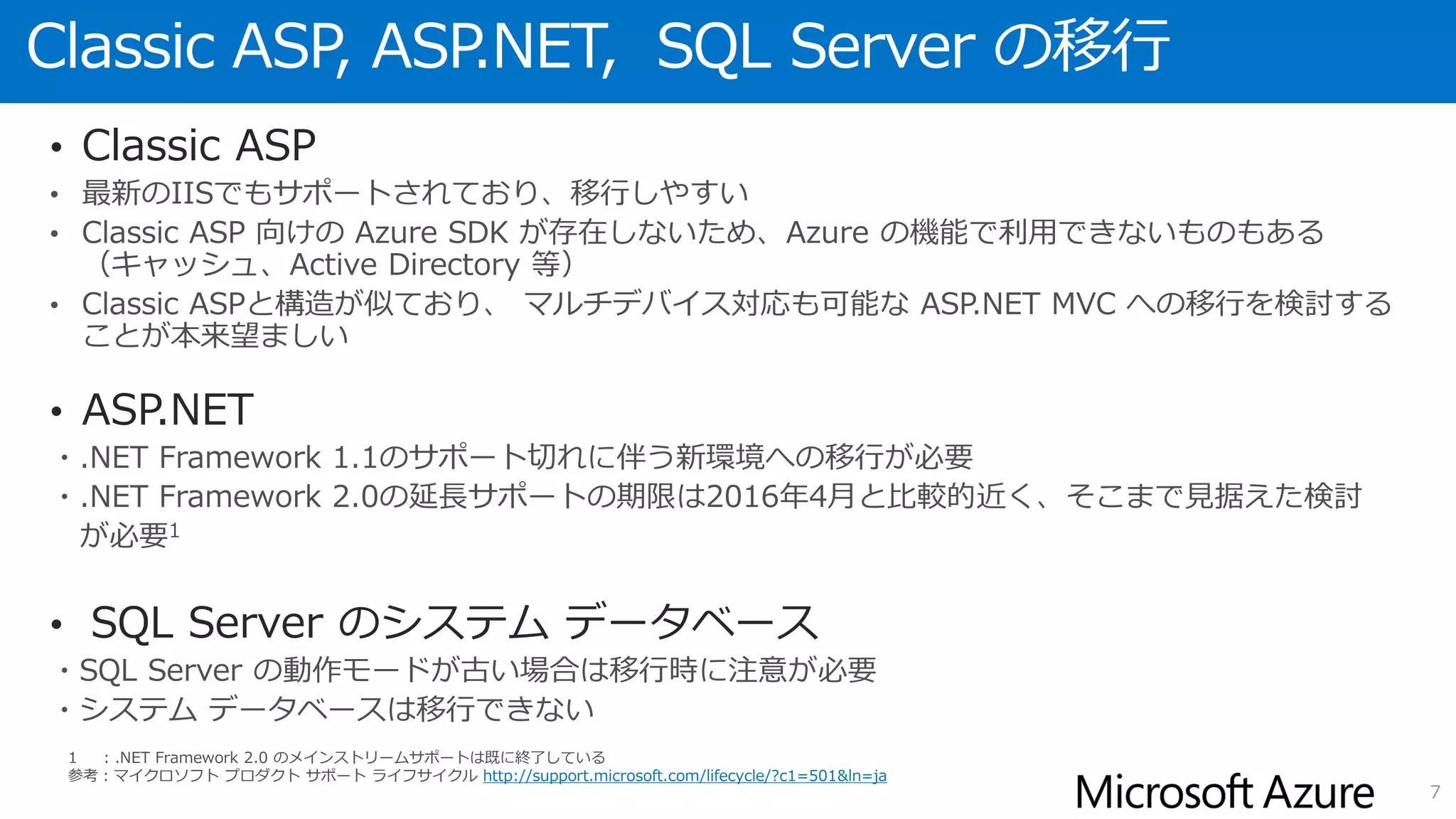 Classic ASP, ASP.NET, SQL Server の移行

• Classic ASP
• 最新のIISでもサポートされており、移行しやすい
• Classic ASP 向けの Azure SDK が存在しないため、Azure の機能で利用できないものもある（キャッシュ、Active Directory 等）
• Classic ASPと構造が似ており、 マルチデバイス対応も可能な ASP.NET MVC への移行を検討することが本来望ましい

• ASP.NET
・.NET Framework 1.1のサポート切れに伴う新環境への移行が必要
・.NET Framework 2.0の延長サポートの期限は2016年4月と比較的近く、そこまで見据えた検討が必要$^1$

• SQL Server のシステム データベース
・SQL Server の動作モードが古い場合は移行時に注意が必要
・システム データベースは移行できない

1 ：.NET Framework 2.0 のメインストリームサポートは既に終了している
参考：マイクロソフト プロダクト サポート ライフサイクル http://support.microsoft.com/lifecycle/?c1=501&ln=ja

Microsoft Azure

7